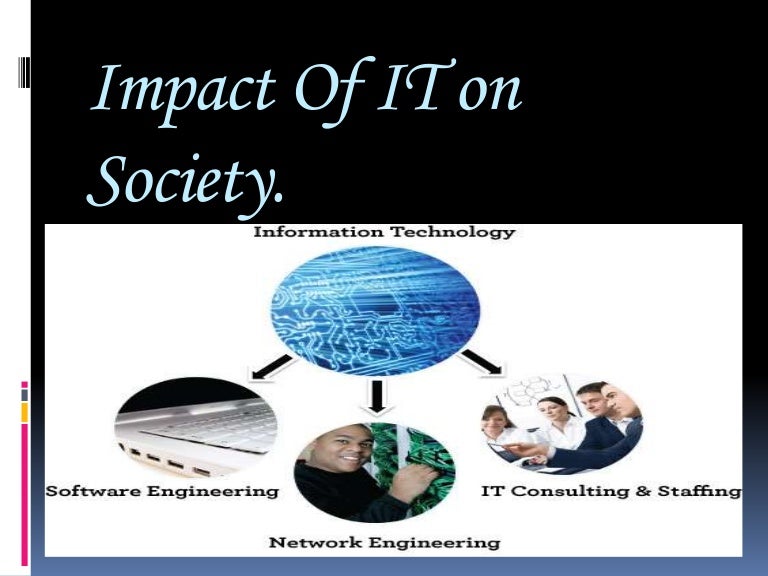 Impact Of IT on Society.

Information Technology

Software Engineering

Network Engineering

IT Consulting & Staffing